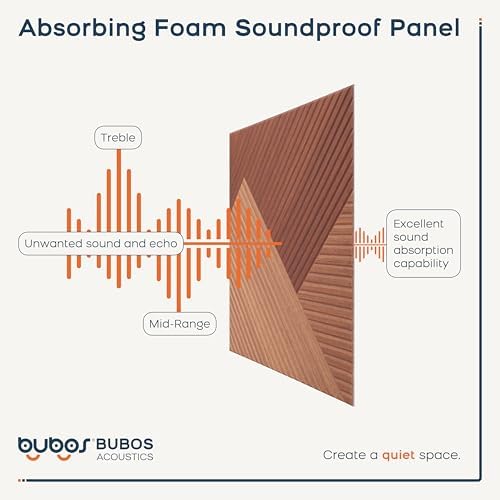 Absorbing Foam Soundproof Panel

Treble

Unwanted sound and echo

Mid-Range

Excellent sound absorption capability

bubos BUBOS ACOUSTICS

Create a quiet space.